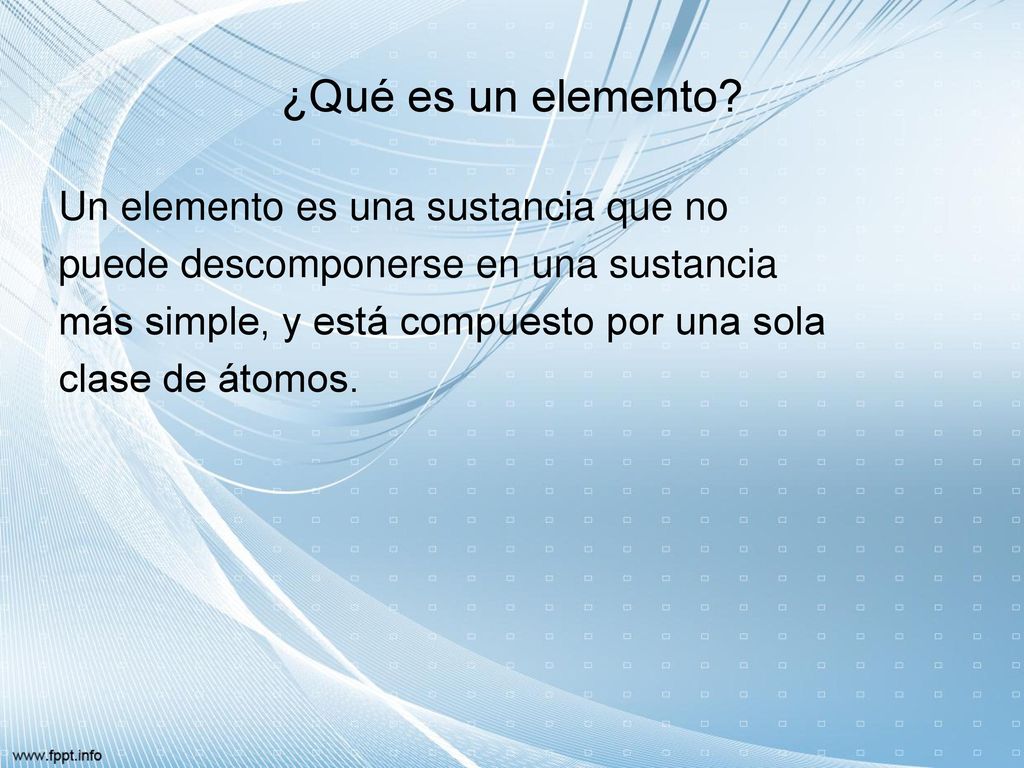 ¿Qué es un elemento?

Un elemento es una sustancia que no puede descomponerse en una sustancia más simple, y está compuesto por una sola clase de átomos.

www.fppt.info